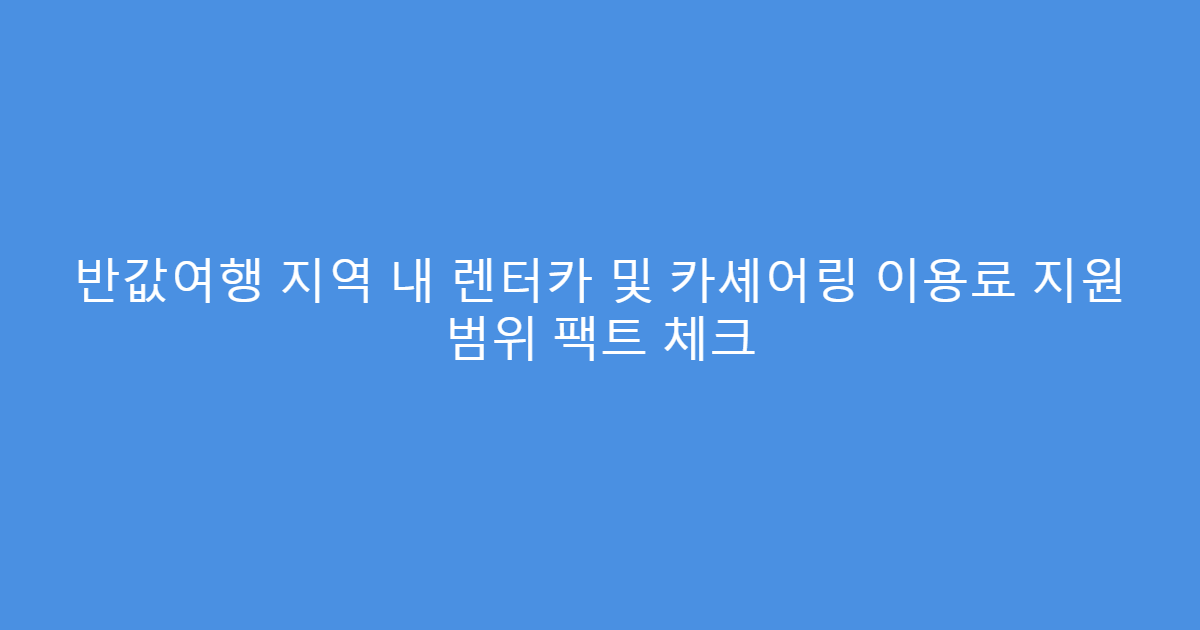 반값여행 지역 내 렌터카 및 카셰어링 이용료 지원 범위 팩트 체크